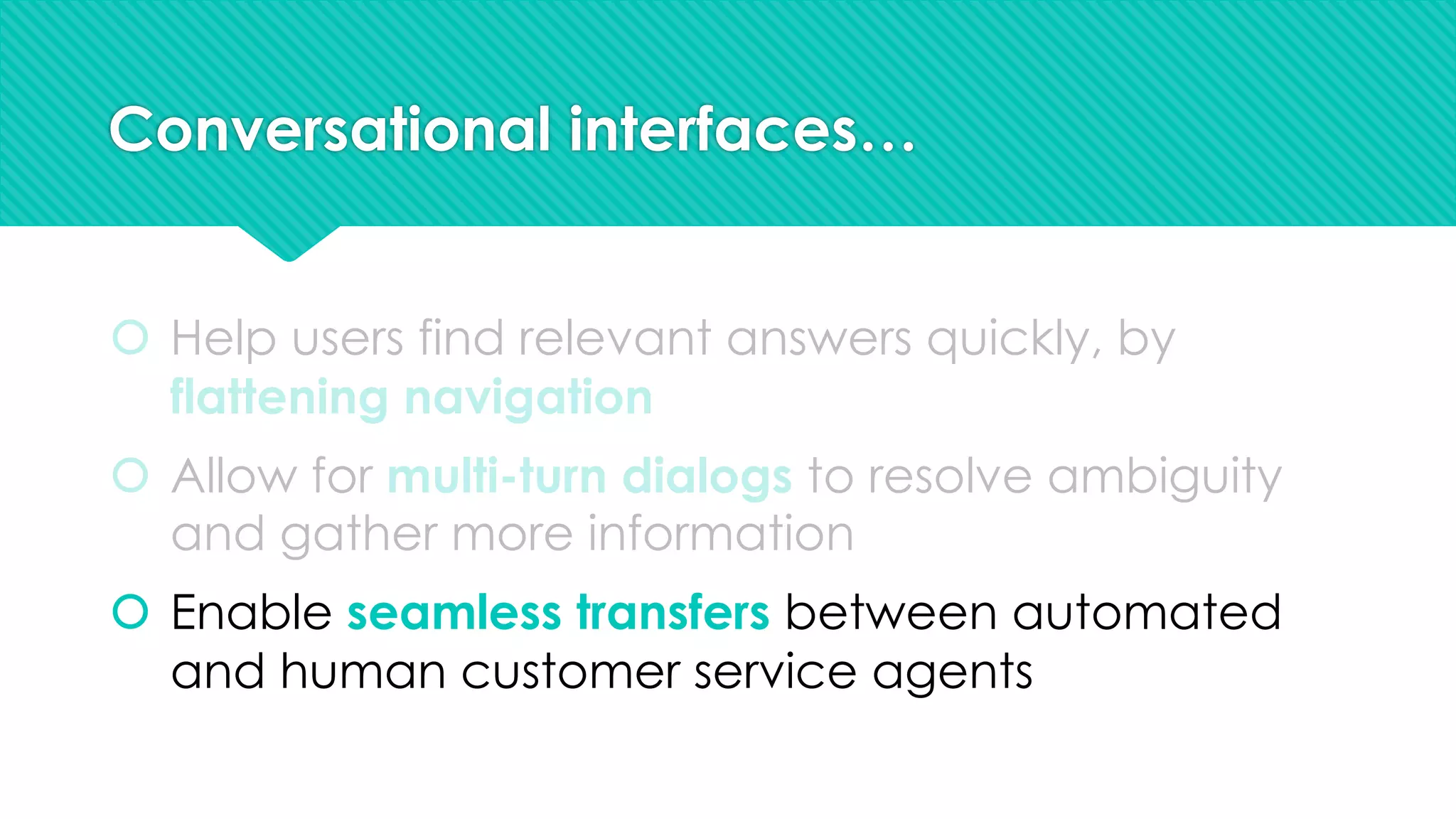 Conversational interfaces…

Help users find relevant answers quickly, by flattening navigation

Allow for multi-turn dialogs to resolve ambiguity and gather more information

Enable seamless transfers between automated and human customer service agents